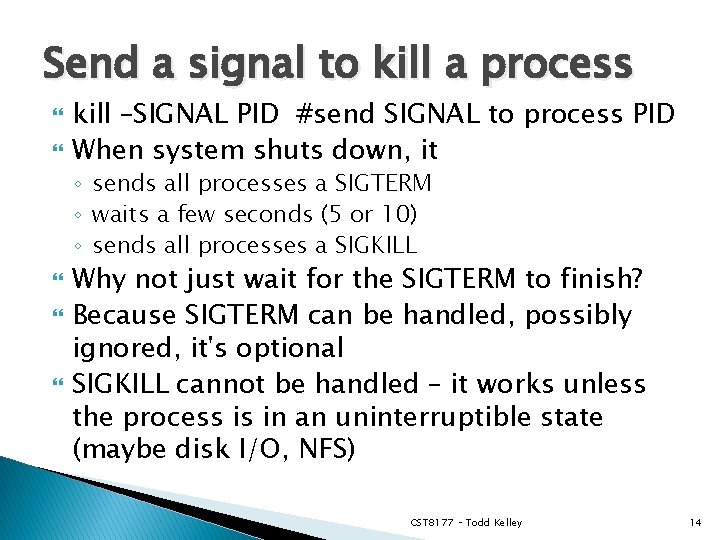 Send a signal to kill a process

kill –SIGNAL PID #send SIGNAL to process PID

When system shuts down, it

◦ sends all processes a SIGTERM
◦ waits a few seconds (5 or 10)
◦ sends all processes a SIGKILL

Why not just wait for the SIGTERM to finish?

Because SIGTERM can be handled, possibly ignored, it's optional

SIGKILL cannot be handled – it works unless the process is in an uninterruptible state (maybe disk I/O, NFS)

CST8177 – Todd Kelley

14